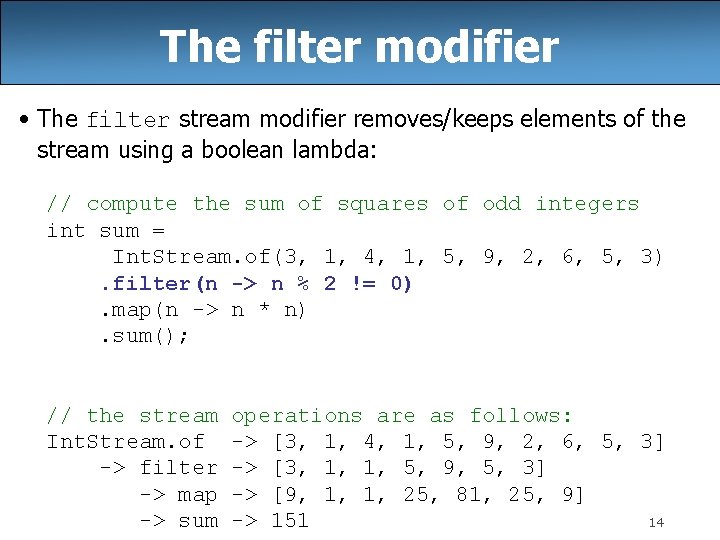 The filter modifier

• The filter stream modifier removes/keeps elements of the stream using a boolean lambda:

// compute the sum of squares of odd integers
int sum =
    IntStream.of(3, 1, 4, 1, 5, 9, 2, 6, 5, 3)
    .filter(n -> n % 2 != 0)
    .map(n -> n * n)
    .sum();

// the stream operations are as follows:
IntStream.of -> [3, 1, 4, 1, 5, 9, 2, 6, 5, 3]
    -> filter -> [3, 1, 1, 5, 9, 5, 3]
        -> map -> [9, 1, 1, 25, 81, 25, 9]
        -> sum -> 151

14